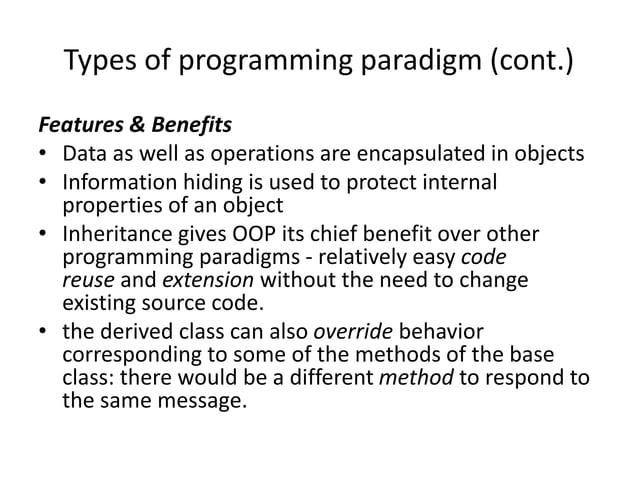 Types of programming paradigm (cont.)

Features & Benefits

• Data as well as operations are encapsulated in objects
• Information hiding is used to protect internal properties of an object
• Inheritance gives OOP its chief benefit over other programming paradigms - relatively easy code reuse and extension without the need to change existing source code.
• the derived class can also override behavior corresponding to some of the methods of the base class: there would be a different method to respond to the same message.